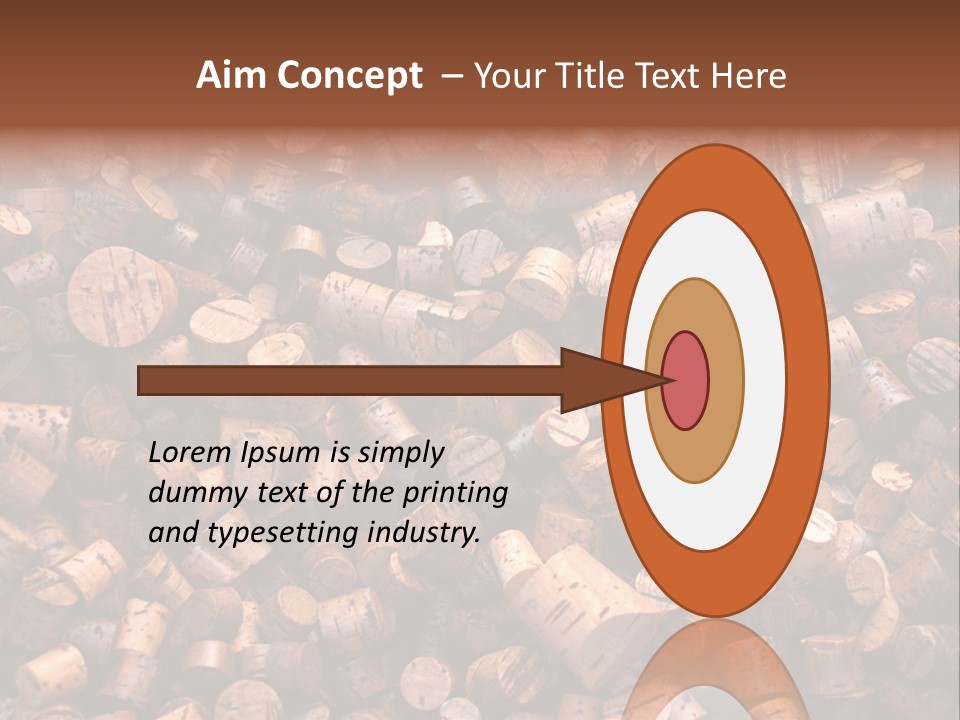 Aim Concept – Your Title Text Here

Lorem Ipsum is simply dummy text of the printing and typesetting industry.